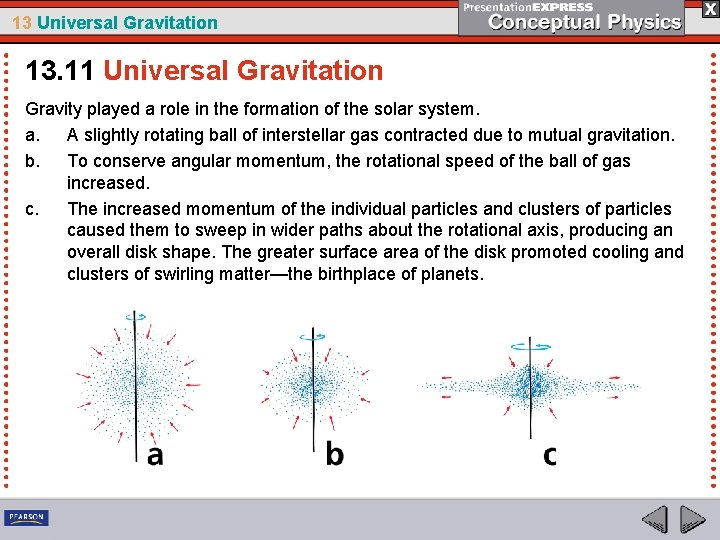 13 Universal Gravitation

PresentationEXPRESS Conceptual Physics

X

13.11 Universal Gravitation

Gravity played a role in the formation of the solar system.

a. A slightly rotating ball of interstellar gas contracted due to mutual gravitation.

b. To conserve angular momentum, the rotational speed of the ball of gas increased.

c. The increased momentum of the individual particles and clusters of particles caused them to sweep in wider paths about the rotational axis, producing an overall disk shape. The greater surface area of the disk promoted cooling and clusters of swirling matter—the birthplace of planets.

a

b

c

PEARSON